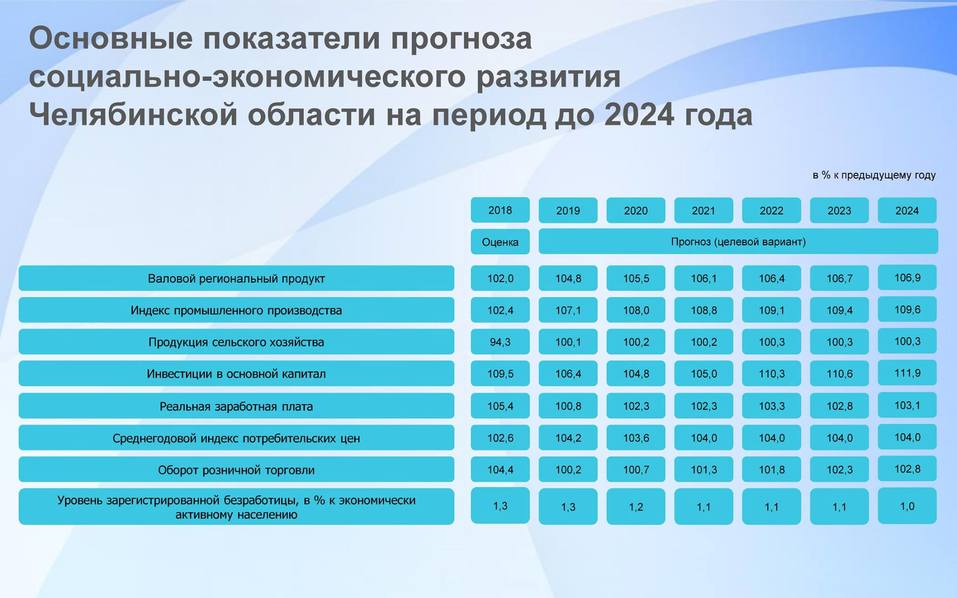 Основные показатели прогноза социально-экономического развития Челябинской области на период до 2024 года

в % к предыдущему году

| | 2018 | 2019 | 2020 | 2021 | 2022 | 2023 | 2024 |
|---|---|---|---|---|---|---|---|
| | Оценка | Прогноз (целевой вариант) | | | | | |
| Валовой региональный продукт | 102,0 | 104,8 | 105,5 | 106,1 | 106,4 | 106,7 | 106,9 |
| Индекс промышленного производства | 102,4 | 107,1 | 108,0 | 108,8 | 109,1 | 109,4 | 109,6 |
| Продукция сельского хозяйства | 94,3 | 100,1 | 100,2 | 100,2 | 100,3 | 100,3 | 100,3 |
| Инвестиции в основной капитал | 109,5 | 106,4 | 104,8 | 105,0 | 110,3 | 110,6 | 111,9 |
| Реальная заработная плата | 105,4 | 100,8 | 102,3 | 102,3 | 103,3 | 102,8 | 103,1 |
| Среднегодовой индекс потребительских цен | 102,6 | 104,2 | 103,6 | 104,0 | 104,0 | 104,0 | 104,0 |
| Оборот розничной торговли | 104,4 | 100,2 | 100,7 | 101,3 | 101,8 | 102,3 | 102,8 |
| Уровень зарегистрированной безработицы, в % к экономически активному населению | 1,3 | 1,3 | 1,2 | 1,1 | 1,1 | 1,1 | 1,0 |